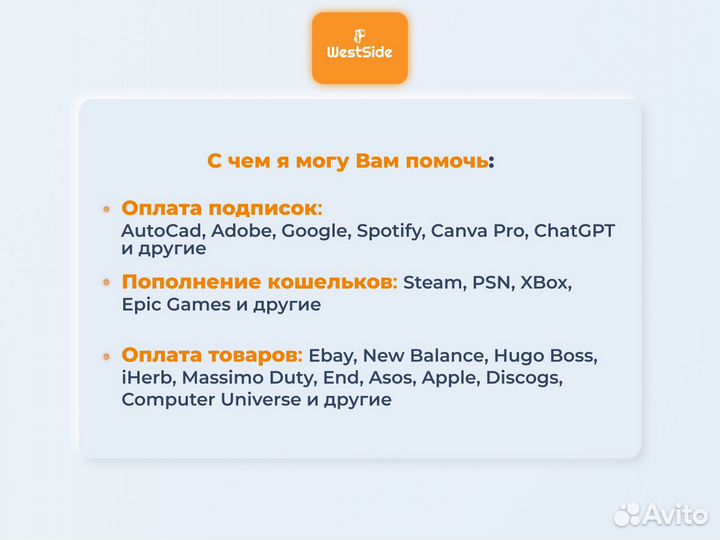 WestSide

С чем я могу Вам помочь:

• Оплата подписок: AutoCad, Adobe, Google, Spotify, Canva Pro, ChatGPT и другие

• Пополнение кошельков: Steam, PSN, XBox, Epic Games и другие

• Оплата товаров: Ebay, New Balance, Hugo Boss, iHerb, Massimo Duty, End, Asos, Apple, Discogs, Computer Universe и другие

Avito